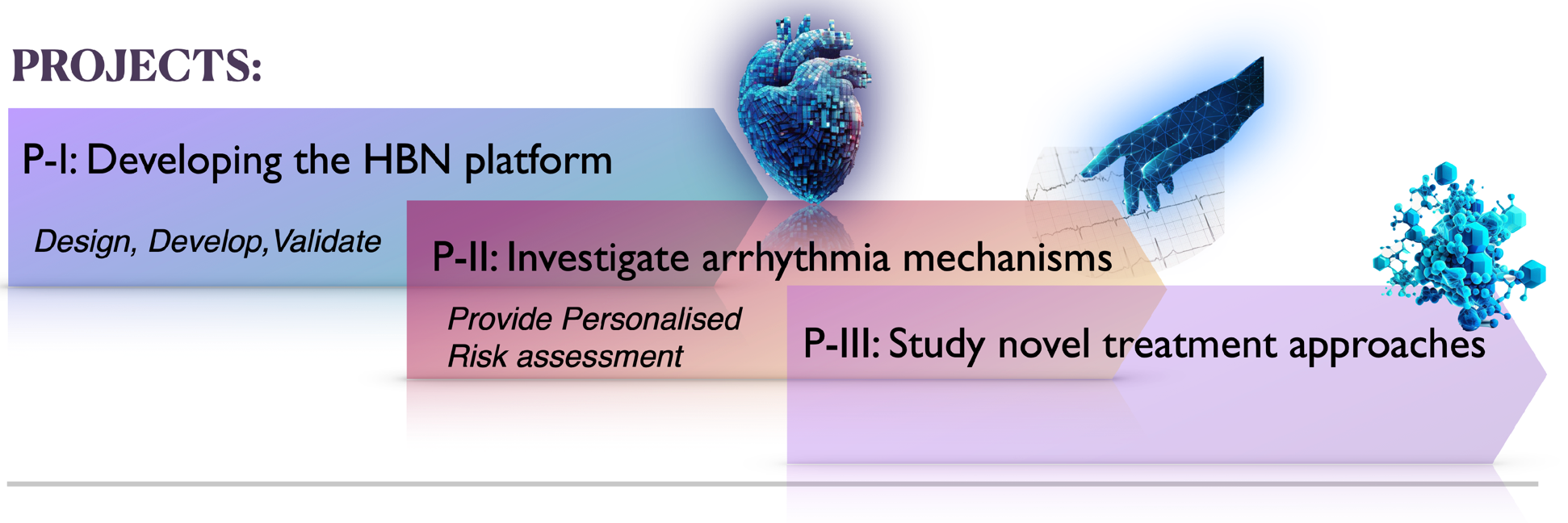 PROJECTS:

P-I: Developing the HBN platform

Design, Develop, Validate

P-II: Investigate arrhythmia mechanisms

Provide Personalised Risk assessment

P-III: Study novel treatment approaches